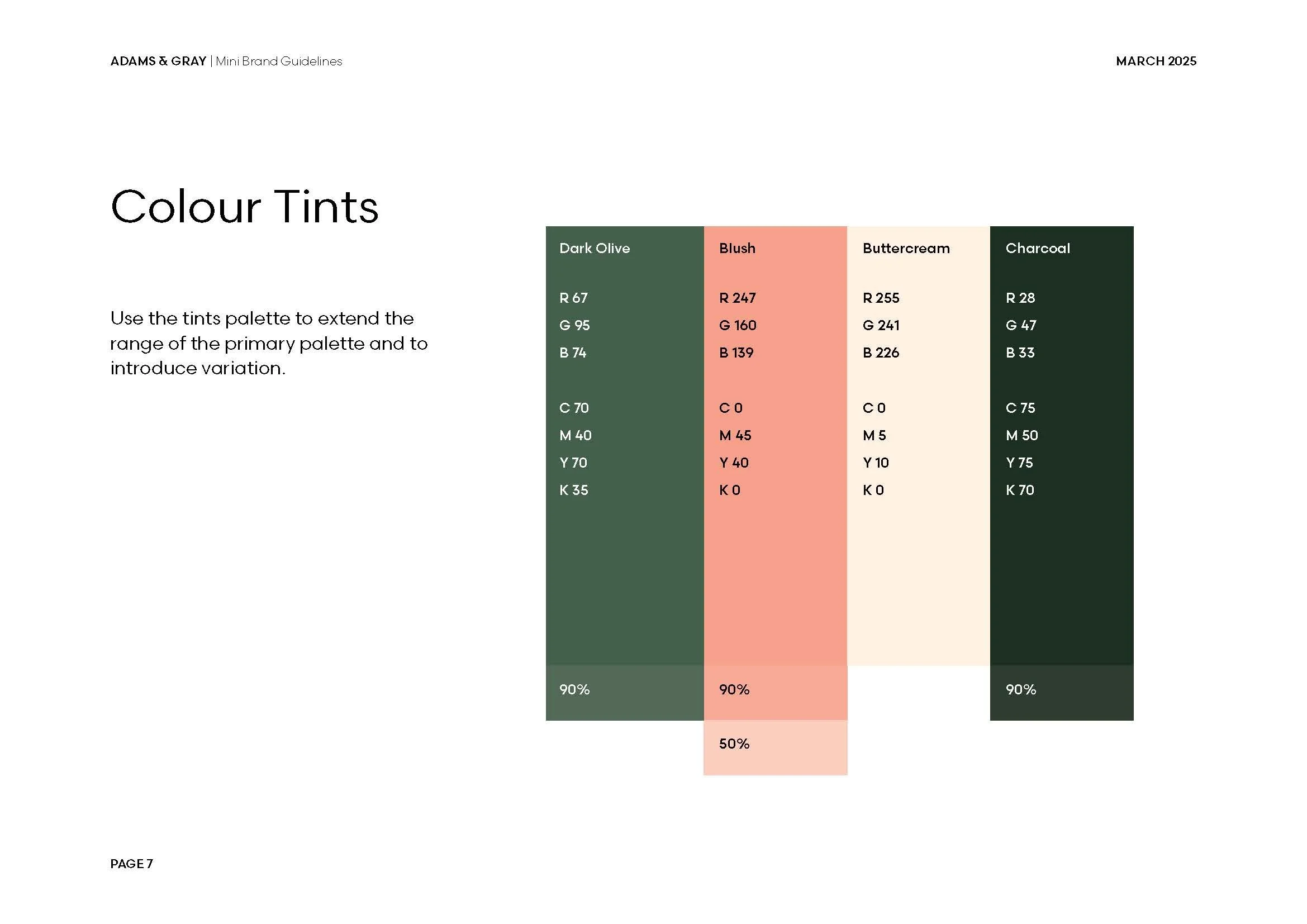 ADAMS & GRAY | Mini Brand Guidelines

MARCH 2025

Colour Tints

Use the tints palette to extend the range of the primary palette and to introduce variation.

Dark Olive

R 67
G 95
B 74

C 70
M 40
Y 70
K 35

90%

Blush

R 247
G 160
B 139

C 0
M 45
Y 40
K 0

90%

50%

Buttercream

R 255
G 241
B 226

C 0
M 5
Y 10
K 0

Charcoal

R 28
G 47
B 33

C 75
M 50
Y 75
K 70

90%

PAGE 7